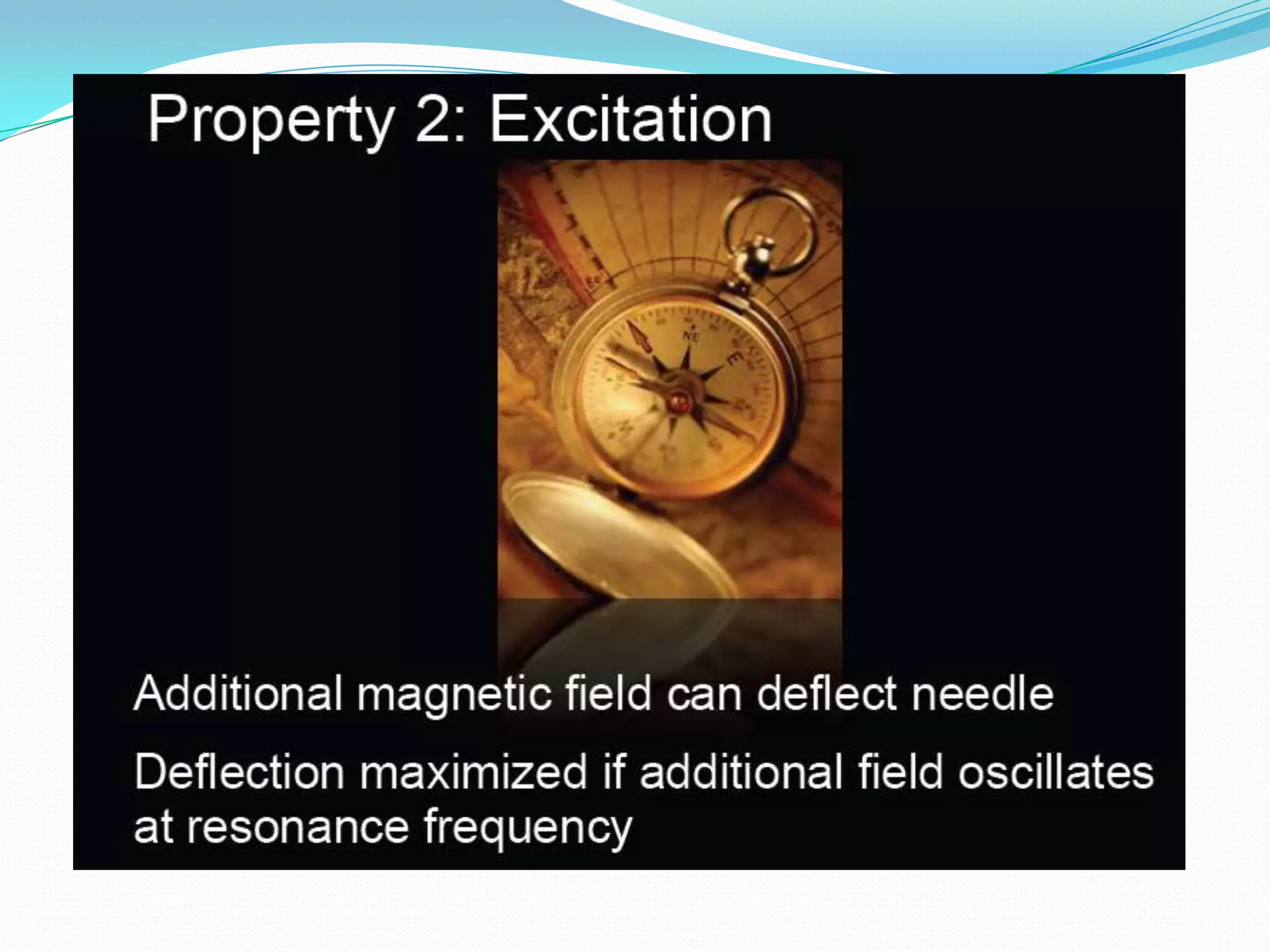 Property 2: Excitation

NE

E

Additional magnetic field can deflect needle

Deflection maximized if additional field oscillates at resonance frequency